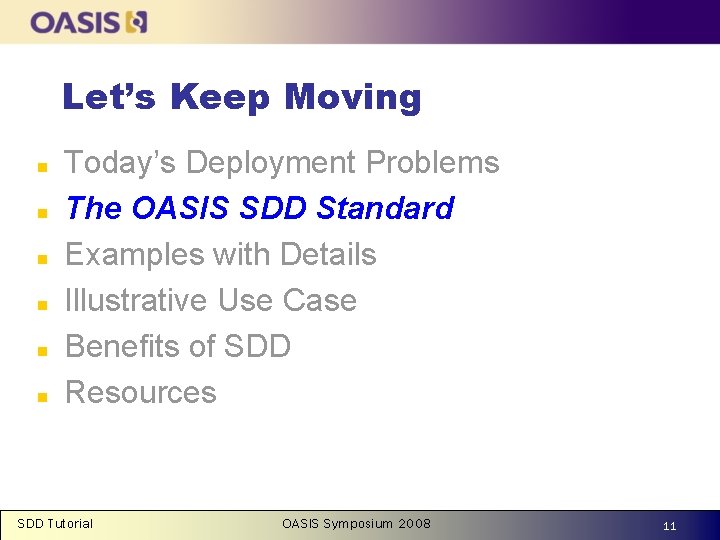 OASIS

Let's Keep Moving

- Today's Deployment Problems
- The OASIS SDD Standard
- Examples with Details
- Illustrative Use Case
- Benefits of SDD
- Resources

SDD Tutorial

OASIS Symposium 2008

11